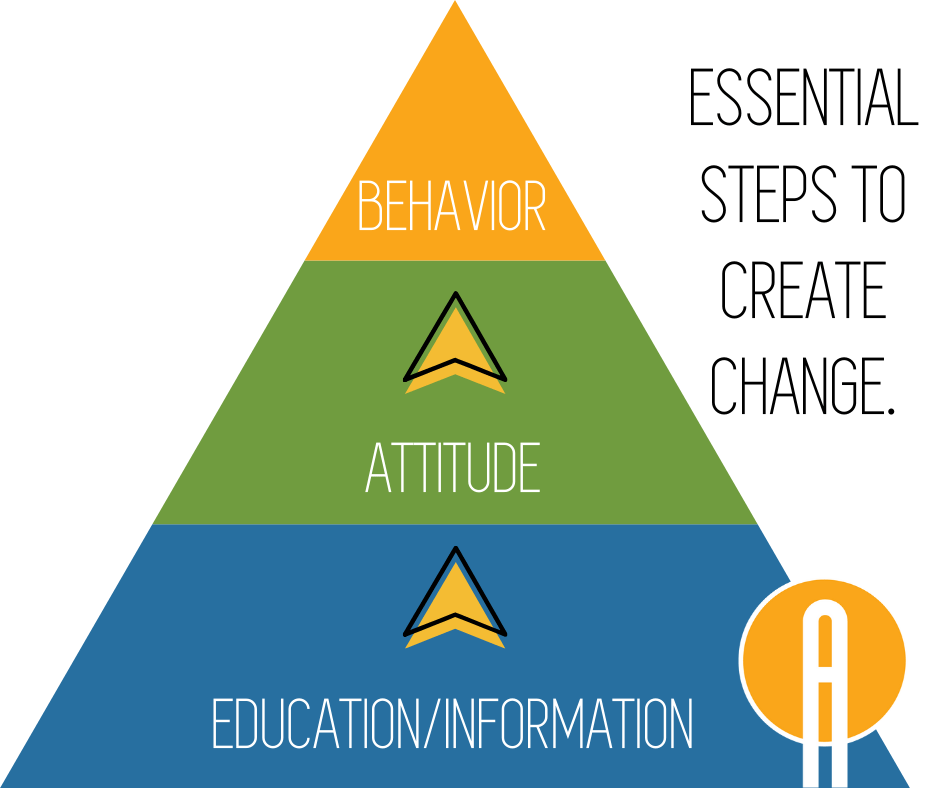 BEHAVIOR

ATTITUDE

EDUCATION/INFORMATION

ESSENTIAL STEPS TO CREATE CHANGE.

A